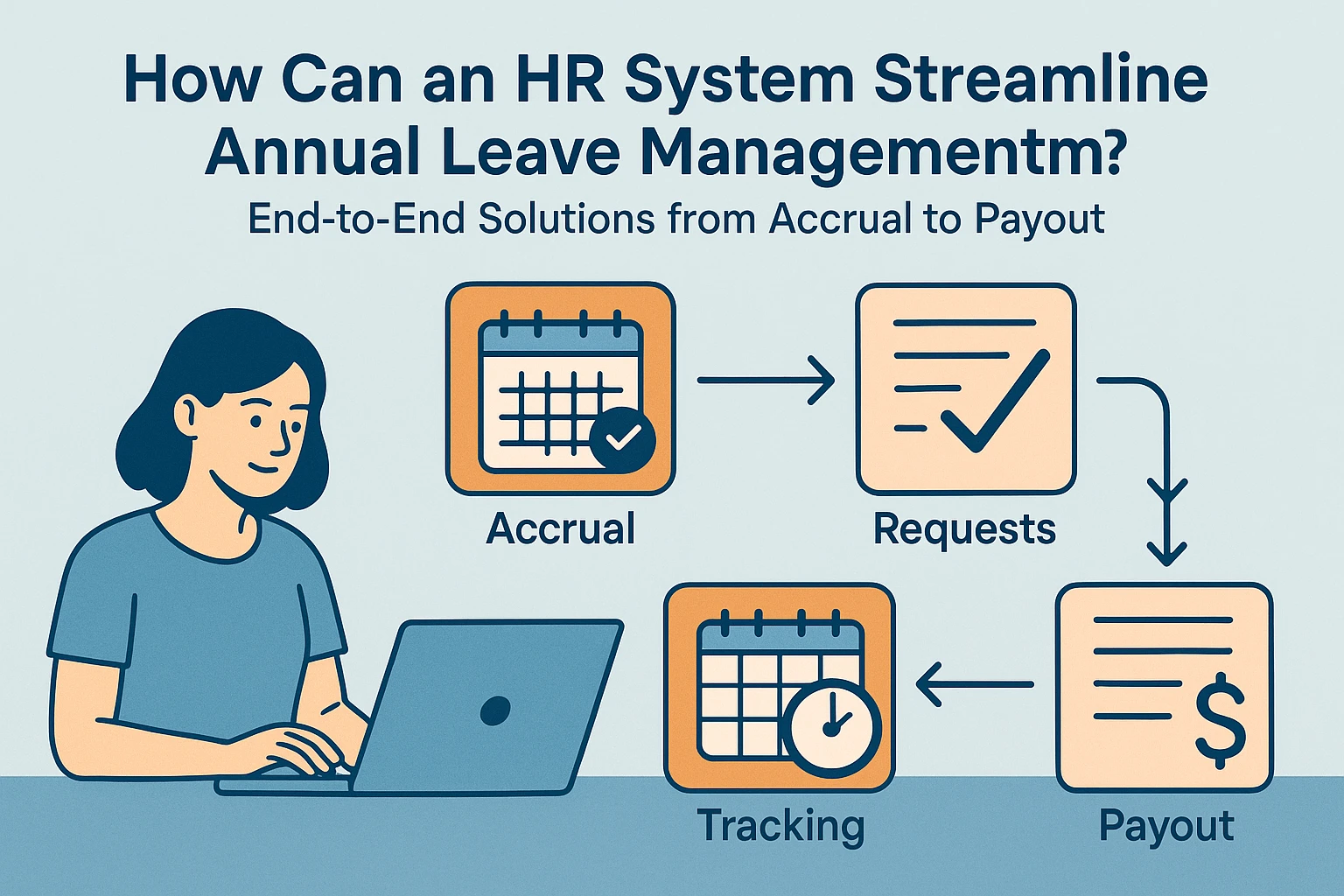 How Can an HR System Streamline Annual Leave Managementm?

End-to-End Solutions from Accrual to Payout

Accrual

Requests

Payout

Tracking

$